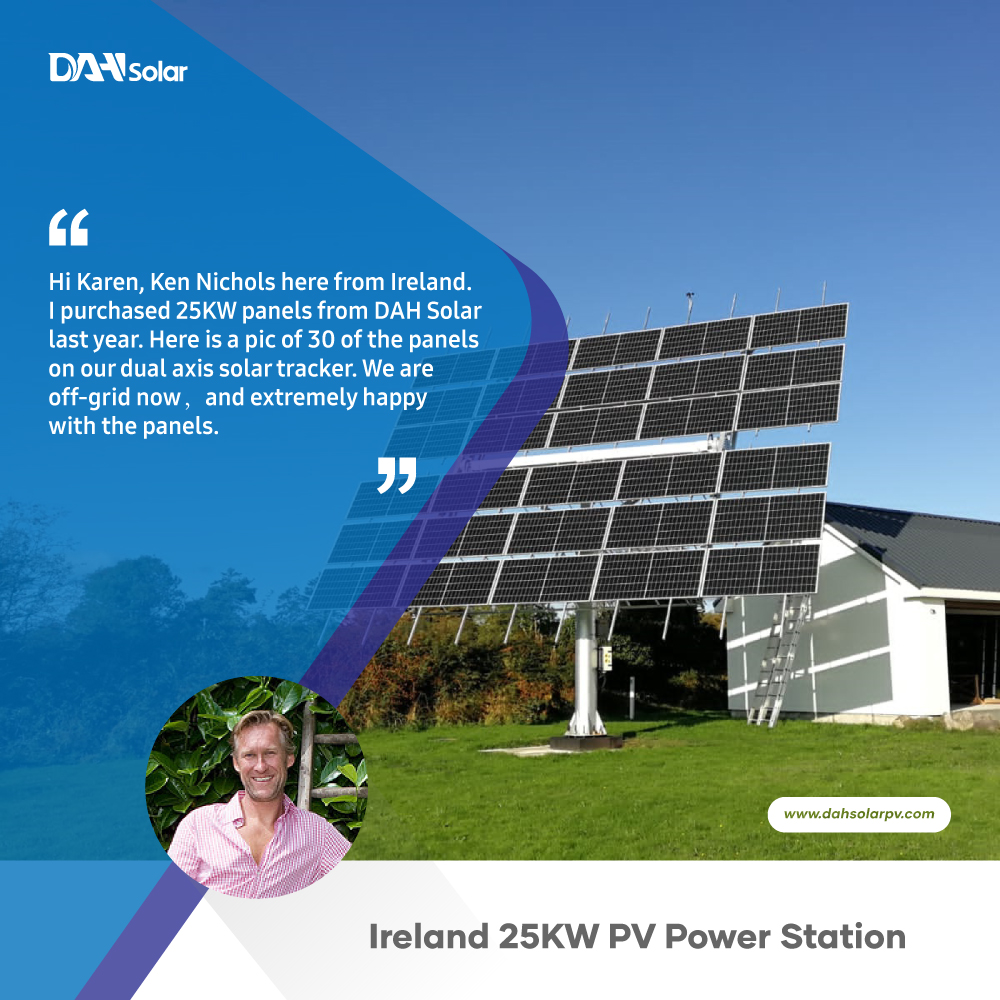 DAH Solar

“

Hi Karen, Ken Nichols here from Ireland. I purchased 25KW panels from DAH Solar last year. Here is a pic of 30 of the panels on our dual axis solar tracker. We are off-grid now， and extremely happy with the panels.

”

www.dahsolarpv.com

Ireland 25KW PV Power Station